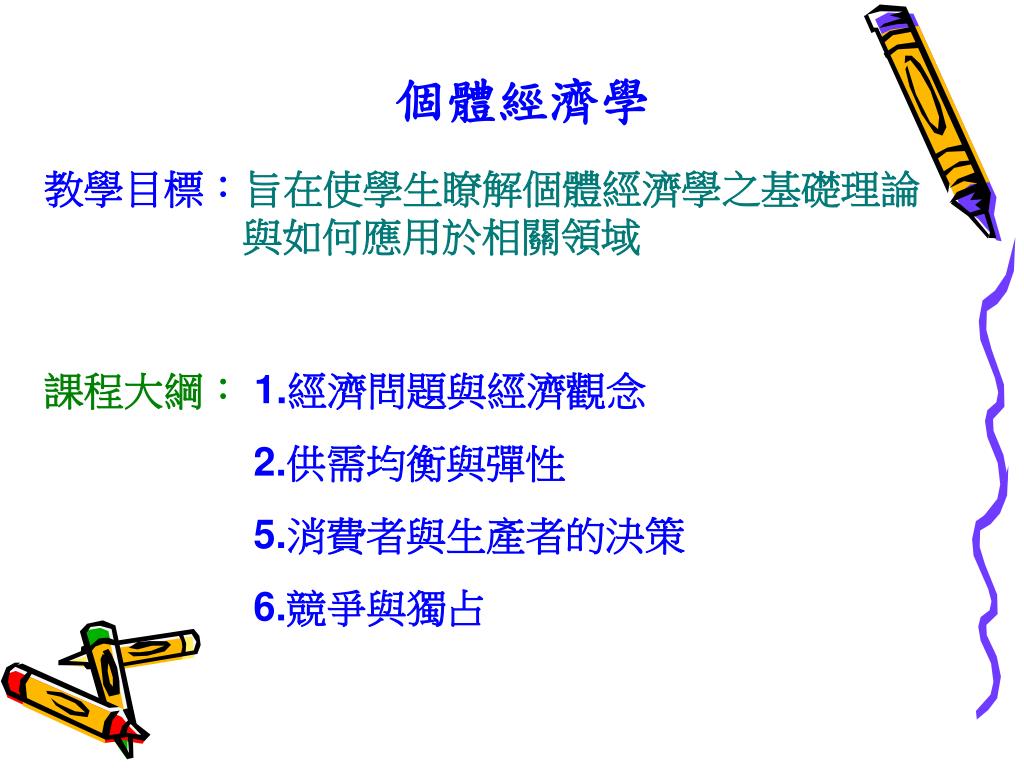 個體經濟學

教學目標：旨在使學生瞭解個體經濟學之基礎理論與如何應用於相關領域

課程大綱： 1.經濟問題與經濟觀念

2.供需均衡與彈性

5.消費者與生產者的決策

6.競爭與獨占